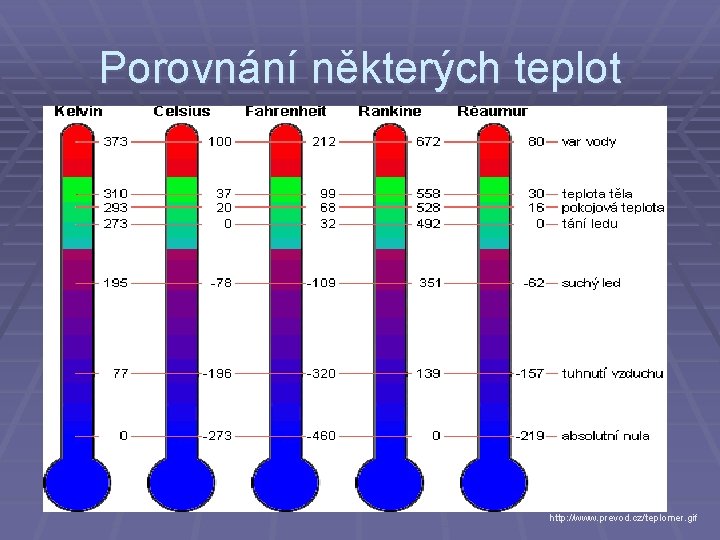 Porovnání některých teplot

| Kelvin | Celsius | Fahrenheit | Rankine | Réaumur | |
|---|---|---|---|---|---|
| 373 | 100 | 212 | 672 | 80 | var vody |
| 310 | 37 | 99 | 558 | 30 | teplota těla |
| 293 | 20 | 68 | 528 | 16 | pokojová teplota |
| 273 | 0 | 32 | 492 | 0 | tání ledu |
| 195 | -78 | -109 | 351 | -62 | suchý led |
| 77 | -196 | -320 | 139 | -157 | tuhnutí vzduchu |
| 0 | -273 | -460 | 0 | -219 | absolutní nula |

http://www.prevod.cz/teplomer.gif